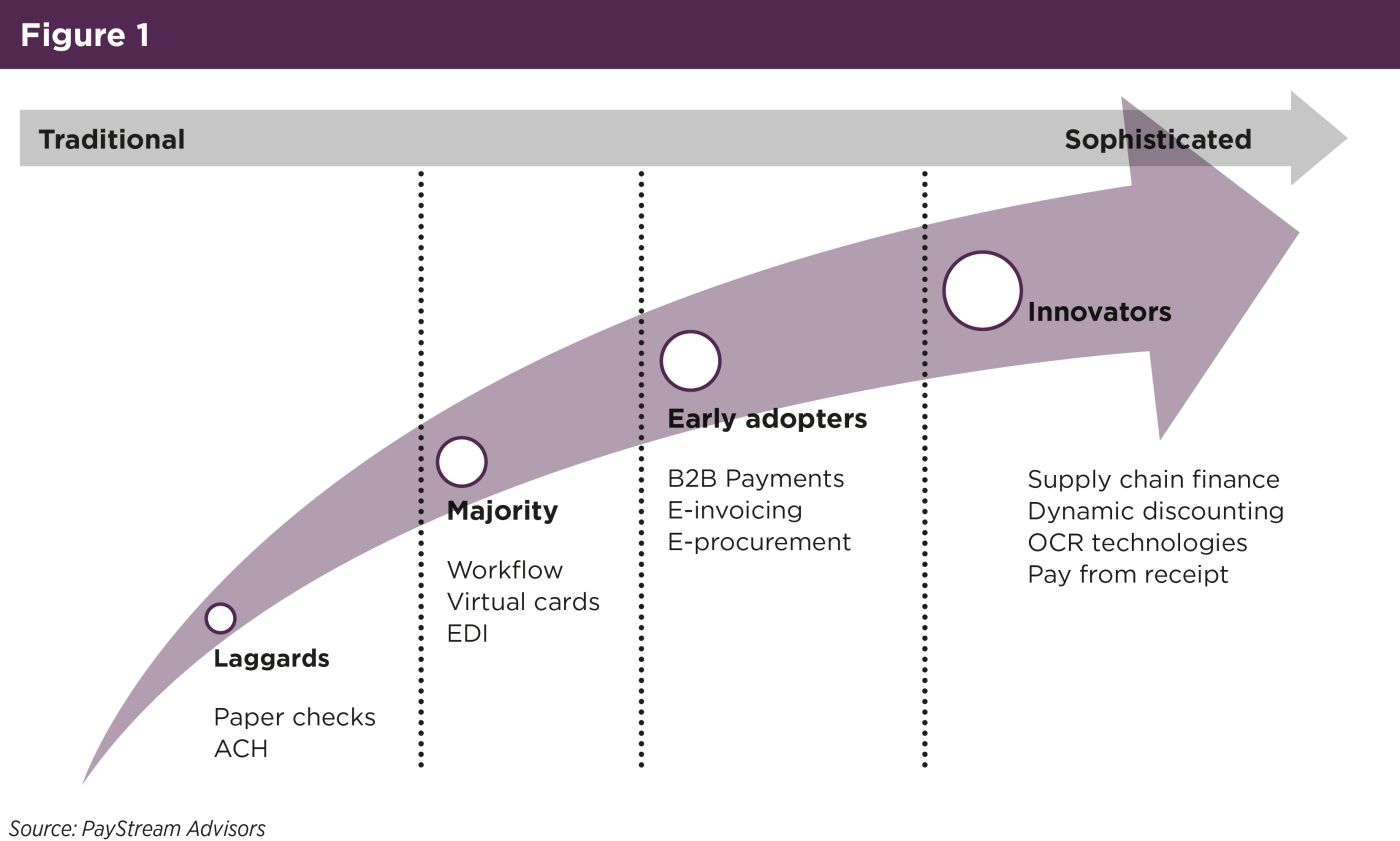 Figure 1

Traditional

Sophisticated

Laggards

Paper checks
ACH

Majority

Workflow
Virtual cards
EDI

Early adopters

B2B Payments
E-invoicing
E-procurement

Innovators

Supply chain finance
Dynamic discounting
OCR technologies
Pay from receipt

Source: PayStream Advisors